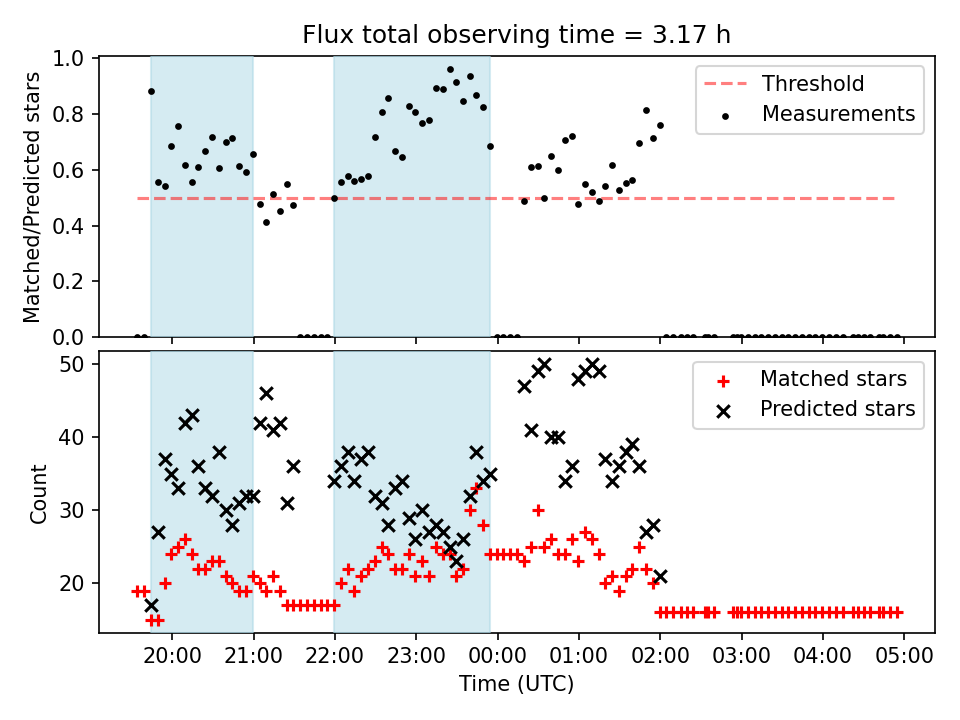 Flux total observing time = 3.17 h

Matched/Predicted stars

1.0
0.8
0.6
0.4
0.2
0.0

Threshold
Measurements

Count

50
40
30
20

Matched stars
Predicted stars

20:00
21:00
22:00
23:00
00:00
01:00
02:00
03:00
04:00
05:00

Time (UTC)